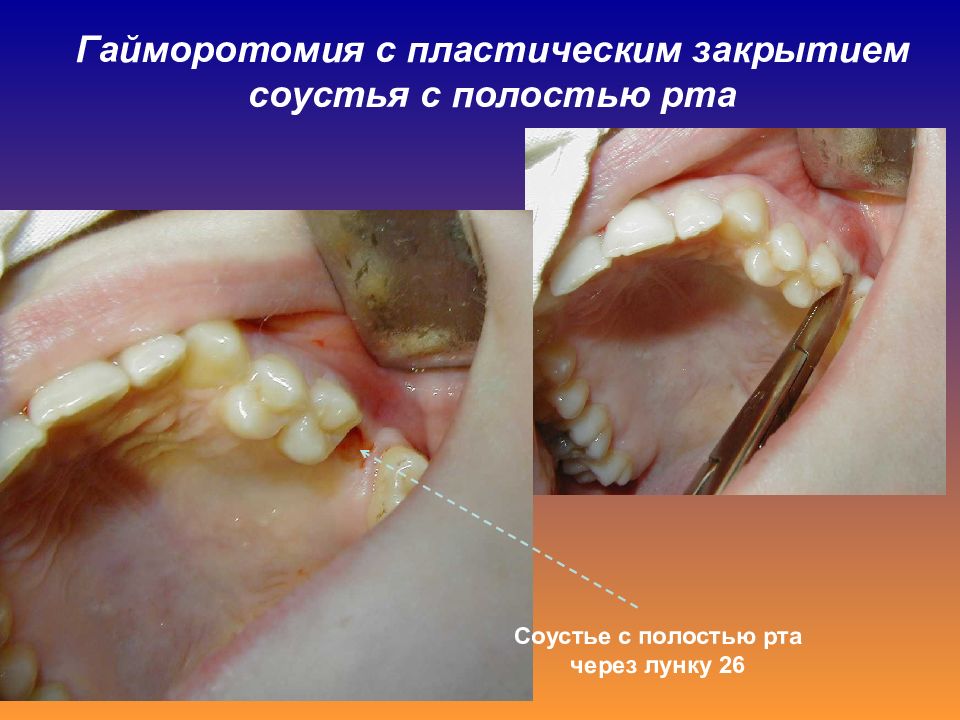 Гайморотомия с пластическим закрытием соустья с полостью рта

Соустье с полостью рта через лунку 26